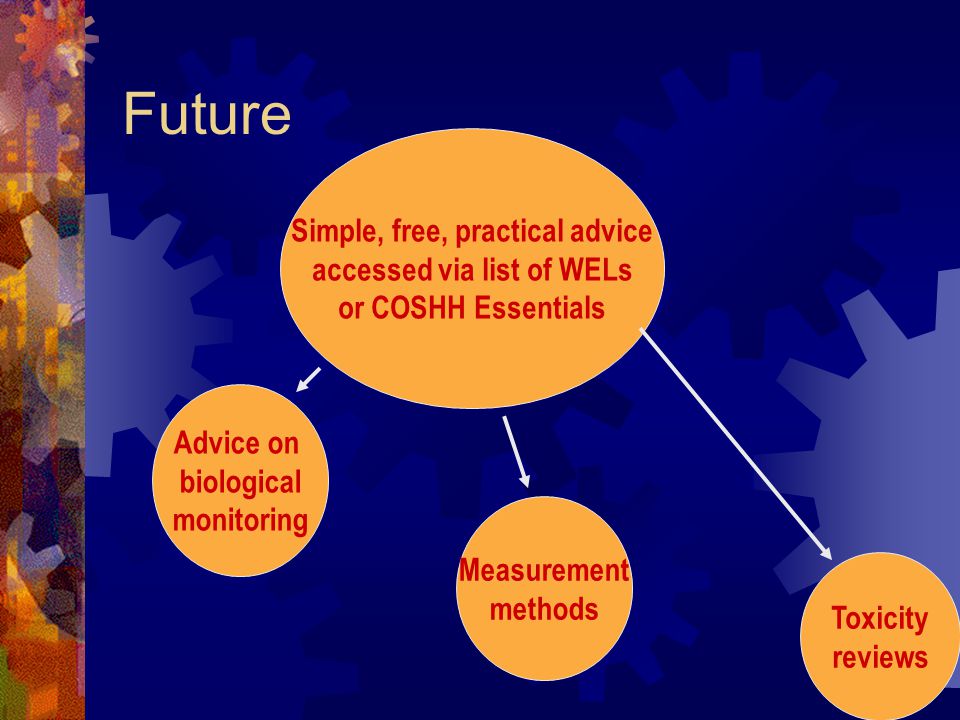 Future

Simple, free, practical advice accessed via list of WELs or COSHH Essentials

Advice on biological monitoring

Measurement methods

Toxicity reviews